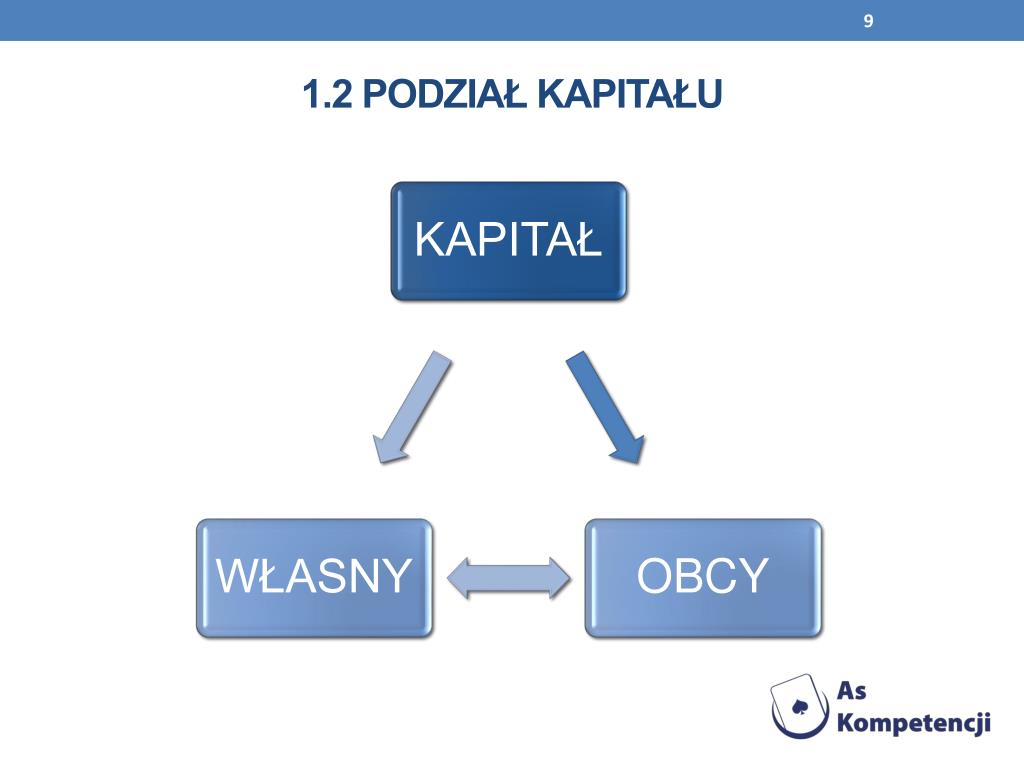 9

1.2 PODZIAŁ KAPITAŁU

KAPITAŁ

WŁASNY

OBCY

As Kompetencji